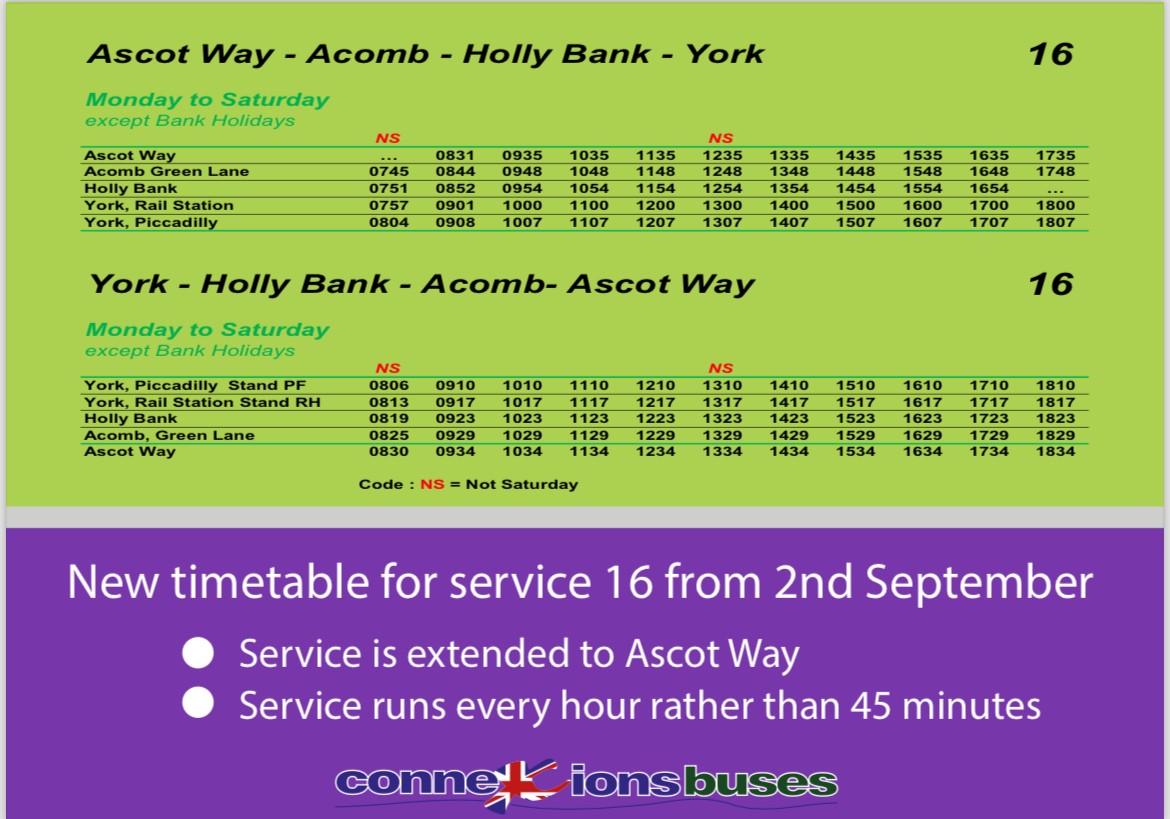 Ascot Way - Acomb - Holly Bank - York 16

Monday to Saturday
except Bank Holidays

| | NS | | | | | NS | | | | | |
|---|---|---|---|---|---|---|---|---|---|---|---|
| Ascot Way | ... | 0831 | 0935 | 1035 | 1135 | 1235 | 1335 | 1435 | 1535 | 1635 | 1735 |
| Acomb Green Lane | 0745 | 0844 | 0948 | 1048 | 1148 | 1248 | 1348 | 1448 | 1548 | 1648 | 1748 |
| Holly Bank | 0751 | 0852 | 0954 | 1054 | 1154 | 1254 | 1354 | 1454 | 1554 | 1654 | ... |
| York, Rail Station | 0757 | 0901 | 1000 | 1100 | 1200 | 1300 | 1400 | 1500 | 1600 | 1700 | 1800 |
| York, Piccadilly | 0804 | 0908 | 1007 | 1107 | 1207 | 1307 | 1407 | 1507 | 1607 | 1707 | 1807 |

York - Holly Bank - Acomb- Ascot Way 16

Monday to Saturday
except Bank Holidays

| | NS | | | | | NS | | | | | |
|---|---|---|---|---|---|---|---|---|---|---|---|
| York, Piccadilly Stand PF | 0806 | 0910 | 1010 | 1110 | 1210 | 1310 | 1410 | 1510 | 1610 | 1710 | 1810 |
| York, Rail Station Stand RH | 0813 | 0917 | 1017 | 1117 | 1217 | 1317 | 1417 | 1517 | 1617 | 1717 | 1817 |
| Holly Bank | 0819 | 0923 | 1023 | 1123 | 1223 | 1323 | 1423 | 1523 | 1623 | 1723 | 1823 |
| Acomb, Green Lane | 0825 | 0929 | 1029 | 1129 | 1229 | 1329 | 1429 | 1529 | 1629 | 1729 | 1829 |
| Ascot Way | 0830 | 0934 | 1034 | 1134 | 1234 | 1334 | 1434 | 1534 | 1634 | 1734 | 1834 |

Code : NS = Not Saturday

New timetable for service 16 from 2nd September

Service is extended to Ascot Way

Service runs every hour rather than 45 minutes

connexionsbuses